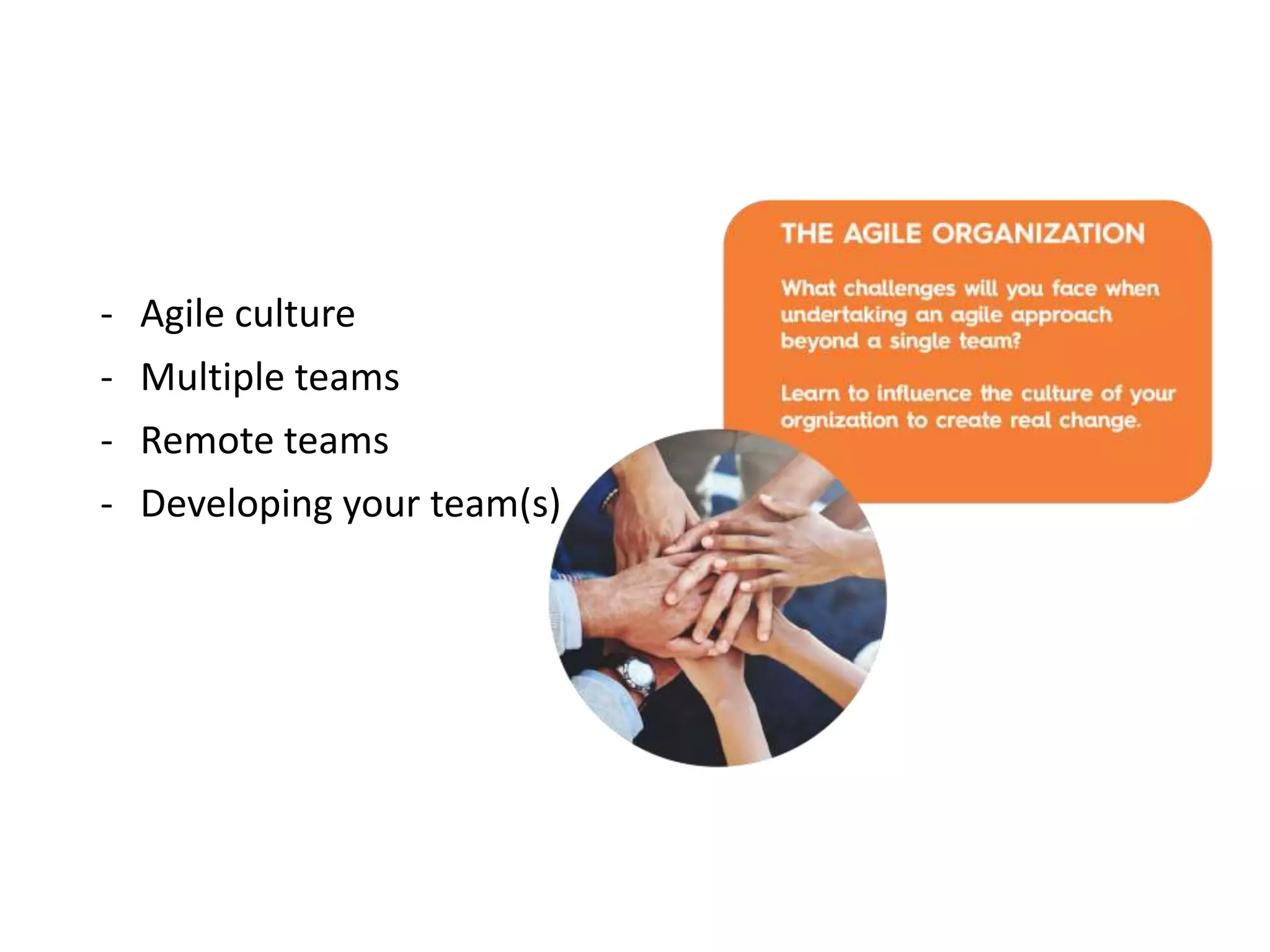 - Agile culture
- Multiple teams
- Remote teams
- Developing your team(s)

THE AGILE ORGANIZATION

What challenges will you face when undertaking an agile approach beyond a single team?

Learn to influence the culture of your orgnization to create real change.